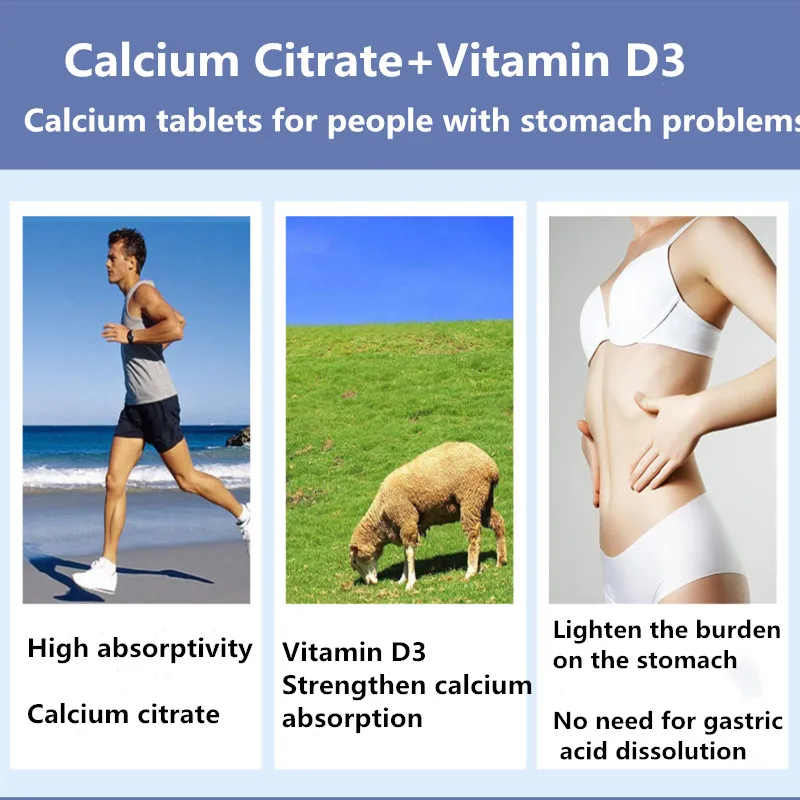 Calcium Citrate+Vitamin D3

Calcium tablets for people with stomach problems

High absorptivity

Calcium citrate

Vitamin D3
Strengthen calcium absorption

Lighten the burden on the stomach

No need for gastric acid dissolution